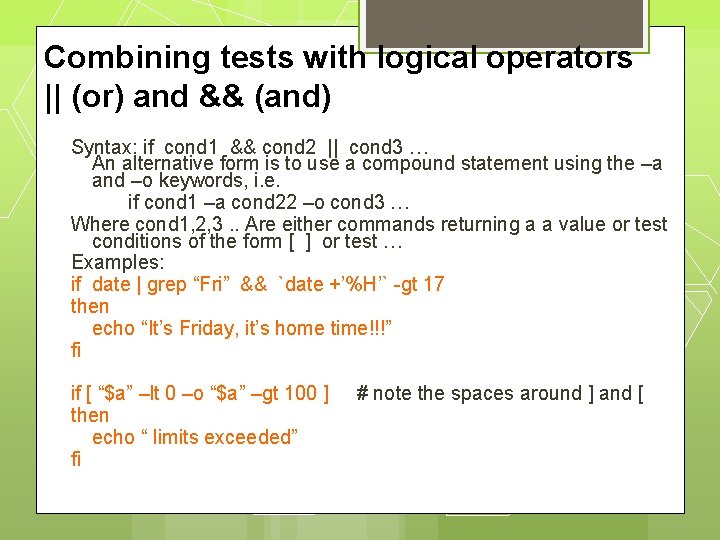 Combining tests with logical operators || (or) and && (and)

Syntax: if cond1 && cond2 || cond3 …
An alternative form is to use a compound statement using the –a and –o keywords, i.e.
if cond1 –a cond22 –o cond3 …

Where cond1,2,3 .. Are either commands returning a a value or test conditions of the form [ ] or test …

Examples:
if date | grep “Fri” && `date +’%H’` -gt 17
then
echo “It’s Friday, it’s home time!!!”
fi

if [ “$a” –lt 0 –o “$a” –gt 100 ] # note the spaces around ] and [
then
echo “ limits exceeded”
fi